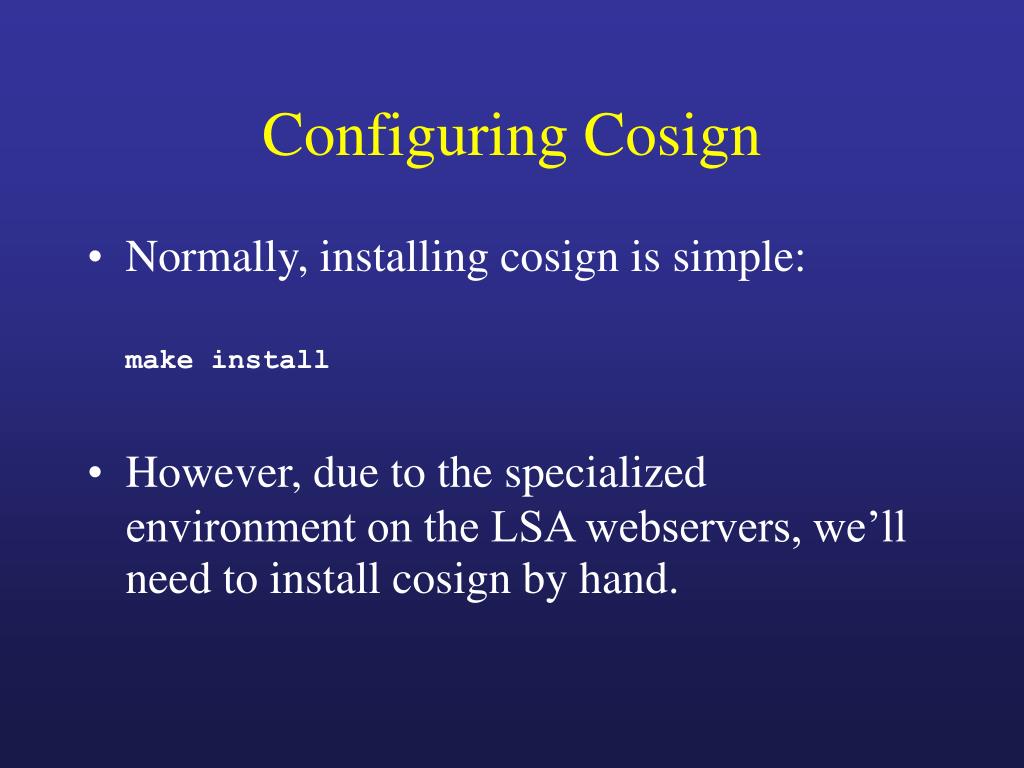 Configuring Cosign

• Normally, installing cosign is simple:

make install

• However, due to the specialized environment on the LSA webservers, we’ll need to install cosign by hand.